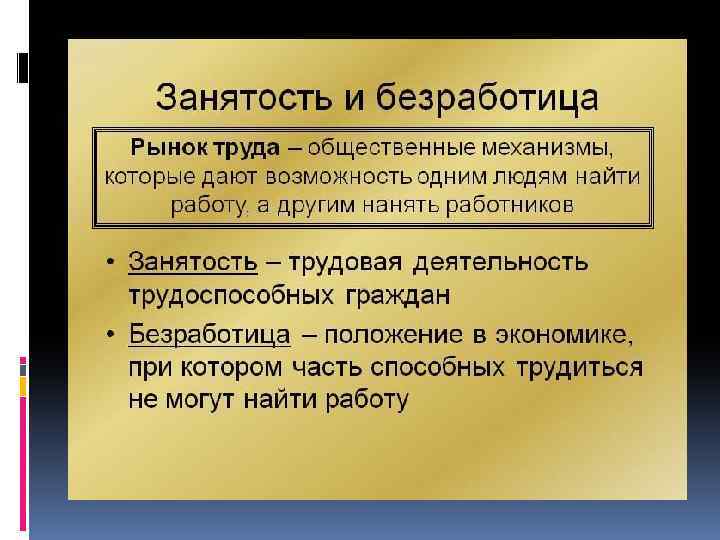 Занятость и безработица

Рынок труда – общественные механизмы, которые дают возможность одним людям найти работу, а другим нанять работников

• Занятость – трудовая деятельность трудоспособных граждан
• Безработица – положение в экономике, при котором часть способных трудиться не могут найти работу